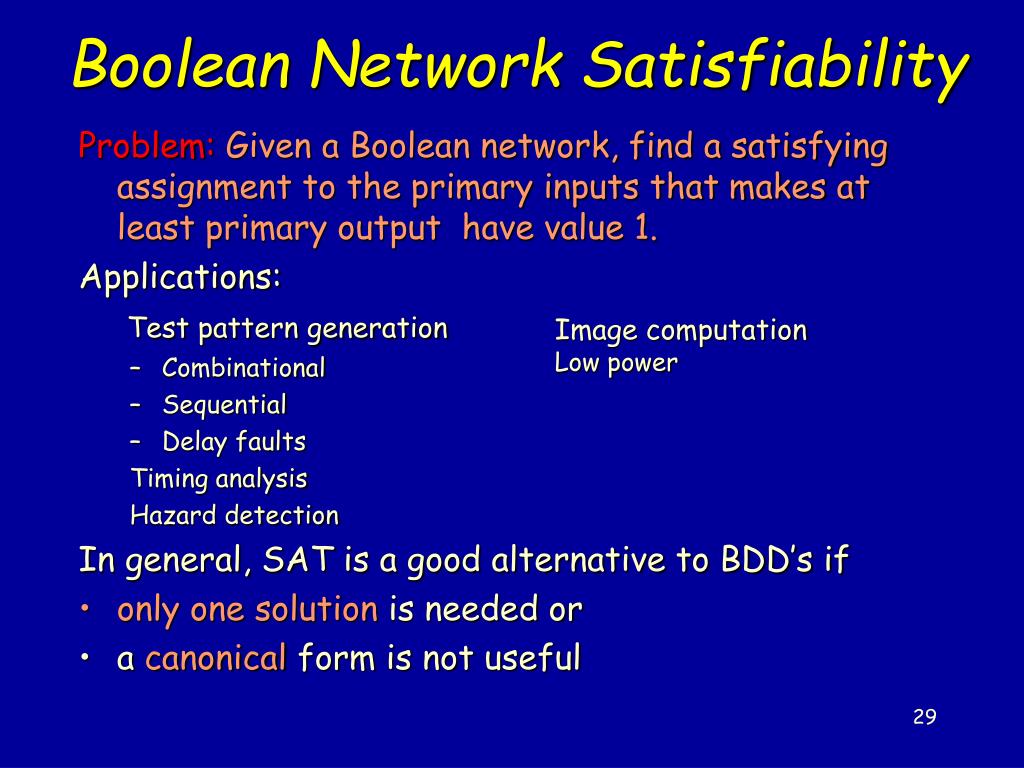 Boolean Network Satisfiability

Problem: Given a Boolean network, find a satisfying assignment to the primary inputs that makes at least primary output have value 1.

Applications:

Test pattern generation
– Combinational
– Sequential
– Delay faults
Timing analysis
Hazard detection

Image computation
Low power

In general, SAT is a good alternative to BDD’s if
• only one solution is needed or
• a canonical form is not useful

29